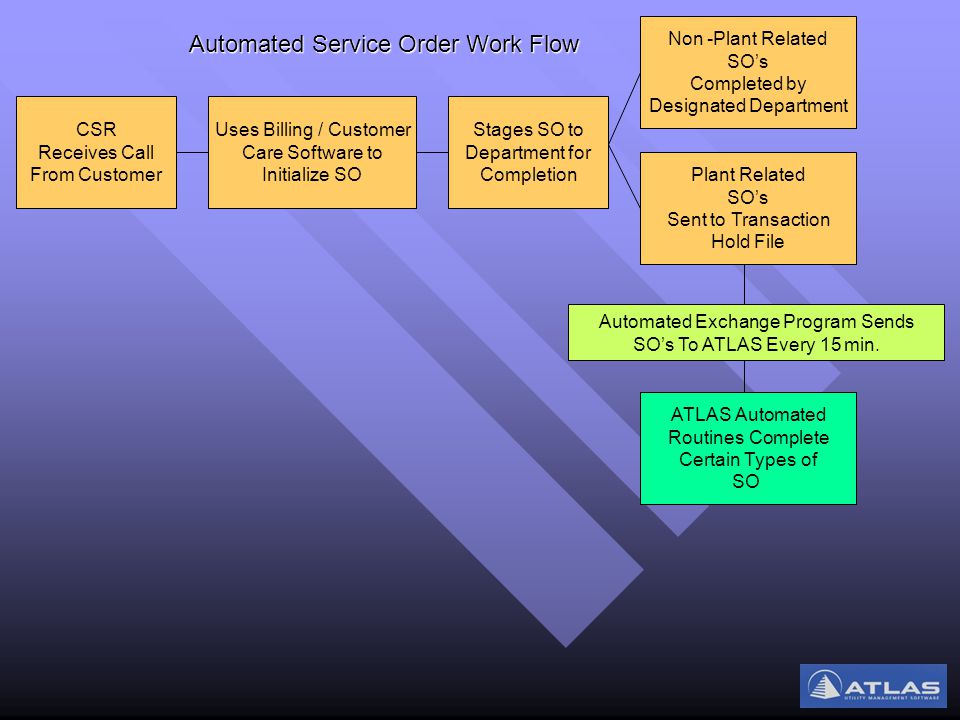 Automated Service Order Work Flow

CSR
Receives Call
From Customer

Uses Billing / Customer
Care Software to
Initialize SO

Stages SO to
Department for
Completion

Non -Plant Related
SO's
Completed by
Designated Department

Plant Related
SO's
Sent to Transaction
Hold File

Automated Exchange Program Sends
SO's To ATLAS Every 15 min.

ATLAS Automated
Routines Complete
Certain Types of
SO

ATLAS
UTILITY MANAGEMENT SOFTWARE